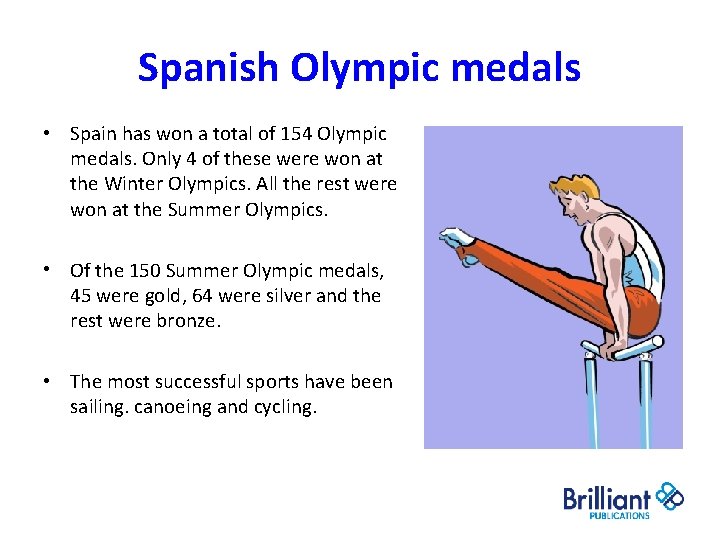 Spanish Olympic medals

• Spain has won a total of 154 Olympic medals. Only 4 of these were won at the Winter Olympics. All the rest were won at the Summer Olympics.

• Of the 150 Summer Olympic medals, 45 were gold, 64 were silver and the rest were bronze.

• The most successful sports have been sailing. canoeing and cycling.

Brilliant
PUBLICATIONS